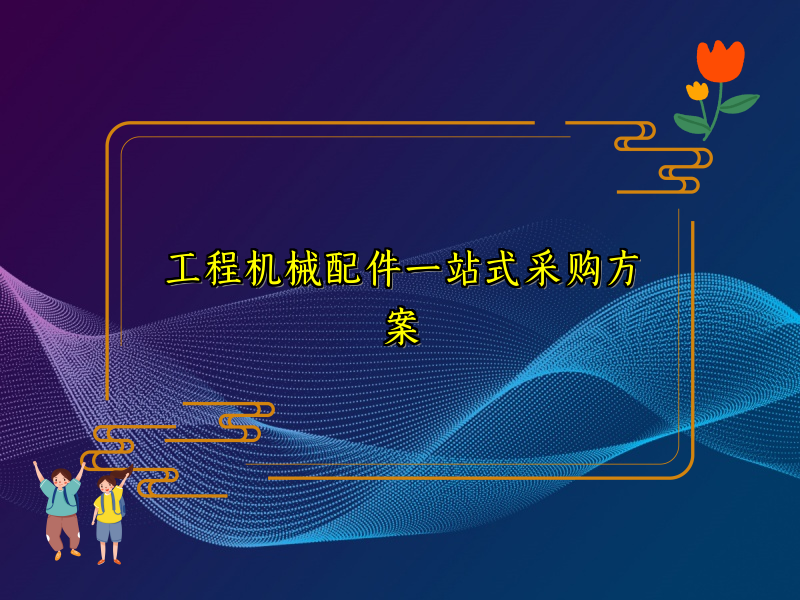 工程机械配件一站式采购方案